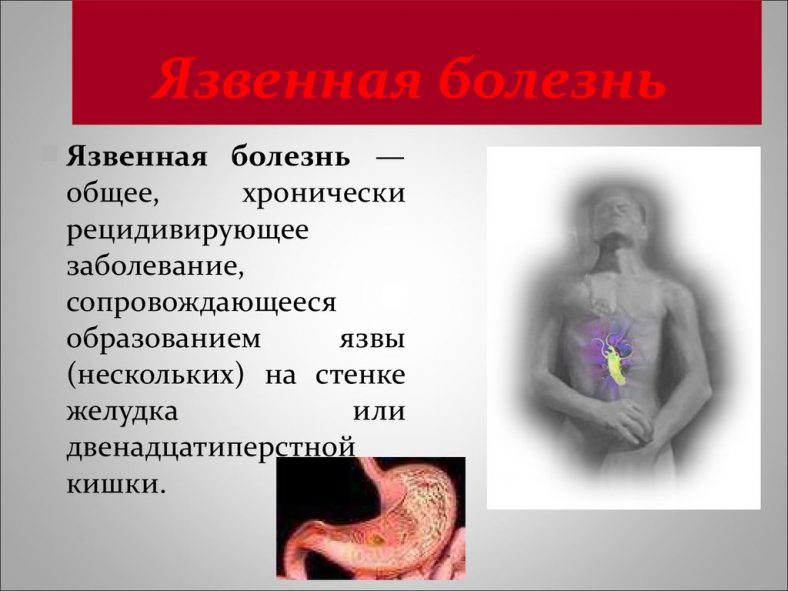 Язвенная болезнь

Язвенная болезнь — общее, хронически рецидивирующее заболевание, сопровождающееся образованием язвы (нескольких) на стенке желудка или двенадцатиперстной кишки.